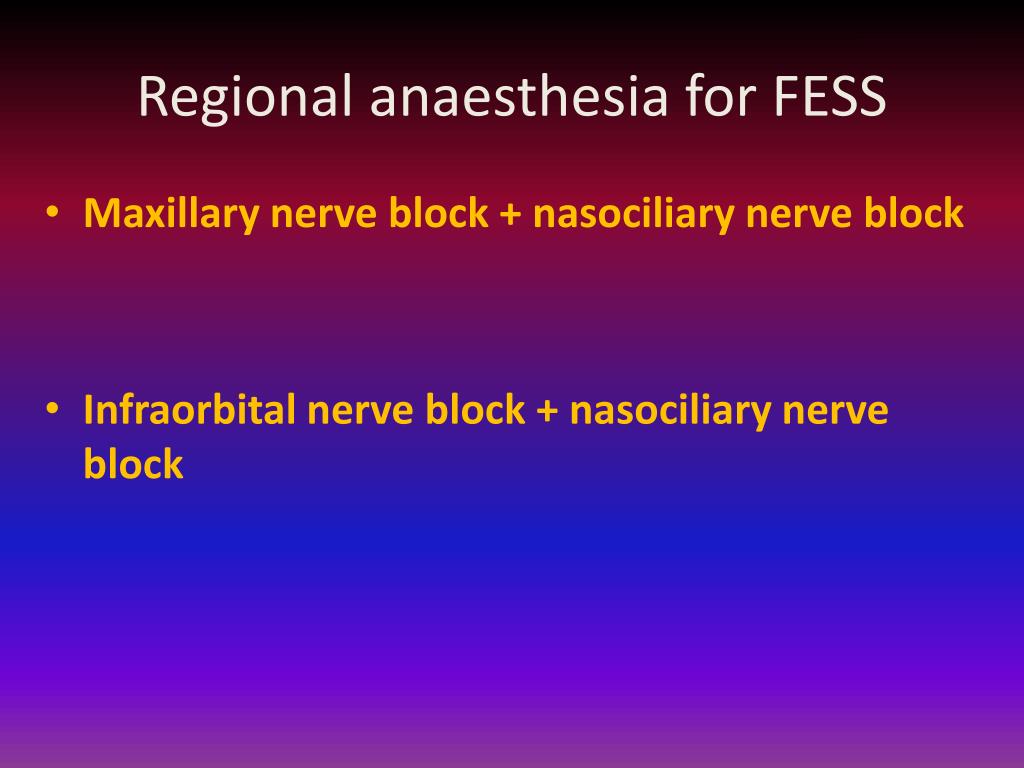 Regional anaesthesia for FESS

• Maxillary nerve block + nasociliary nerve block

• Infraorbital nerve block + nasociliary nerve block